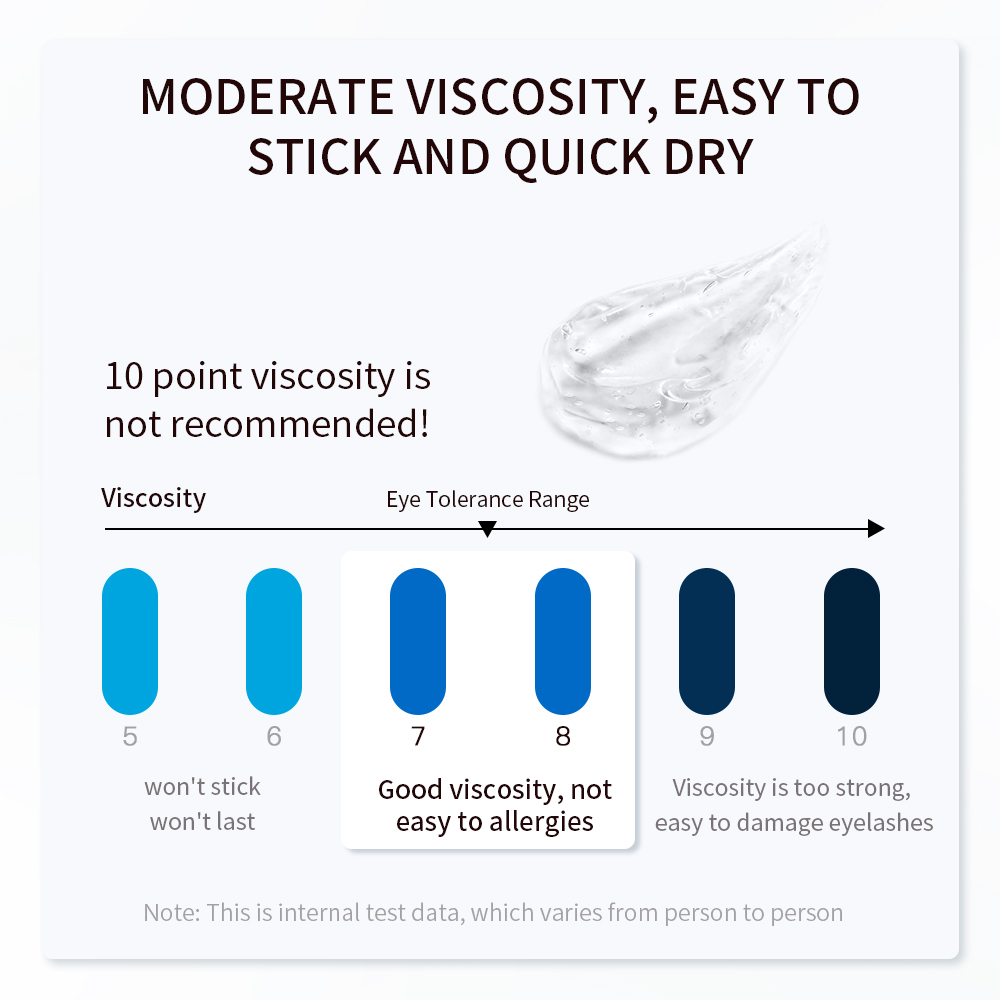 MODERATE VISCOSITY, EASY TO STICK AND QUICK DRY

10 point viscosity is not recommended!

Viscosity

Eye Tolerance Range

5

6

7

8

9

10

won't stick
won't last

Good viscosity, not easy to allergies

Viscosity is too strong, easy to damage eyelashes

Note: This is internal test data, which varies from person to person